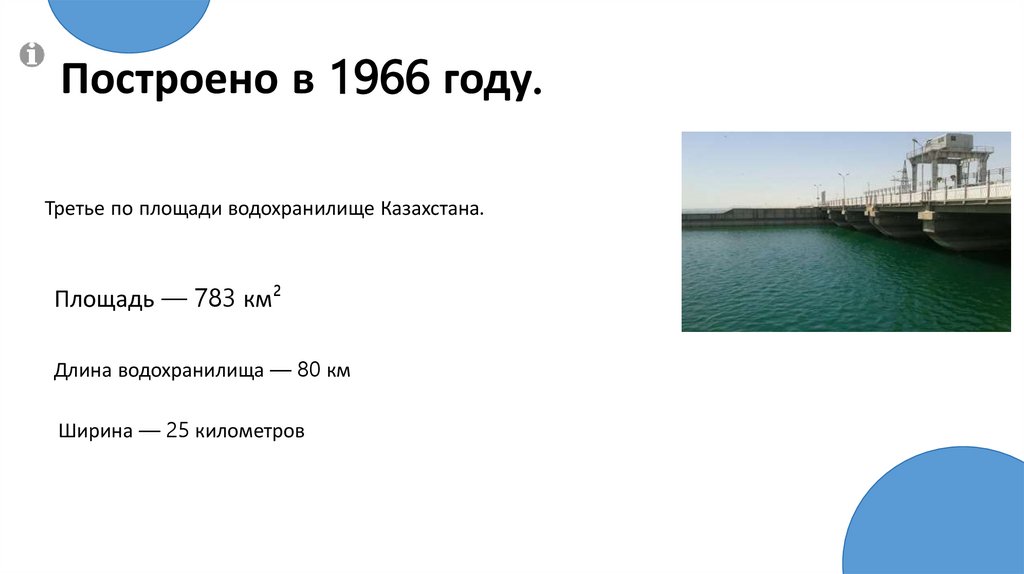 Построено в 1966 году.

Третье по площади водохранилище Казахстана.

Площадь — 783 км²

Длина водохранилища — 80 км

Ширина — 25 километров